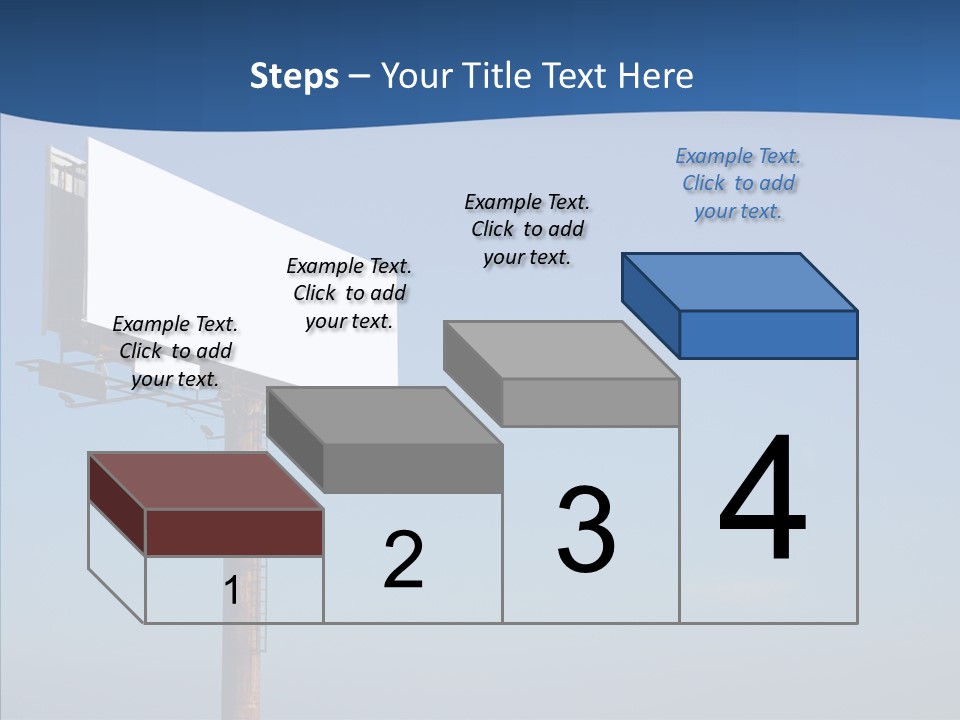 Steps – Your Title Text Here

Example Text. Click to add your text.

Example Text. Click to add your text.

Example Text. Click to add your text.

Example Text. Click to add your text.

1

2

3

4